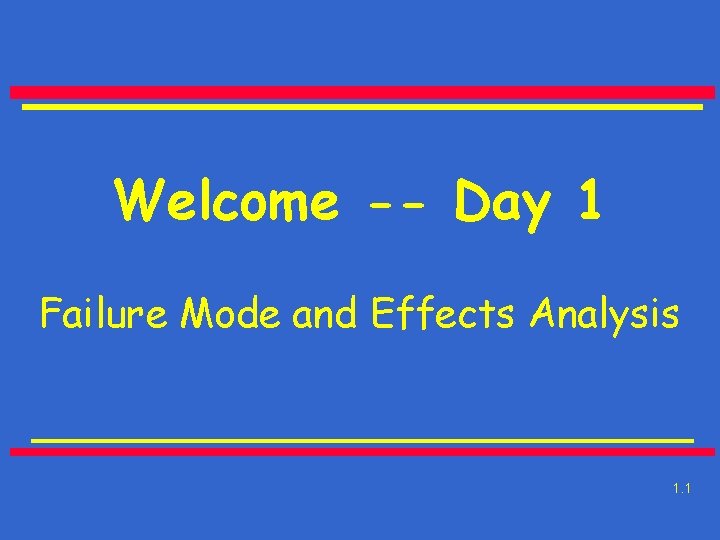 Welcome -- Day 1

Failure Mode and Effects Analysis

1.1